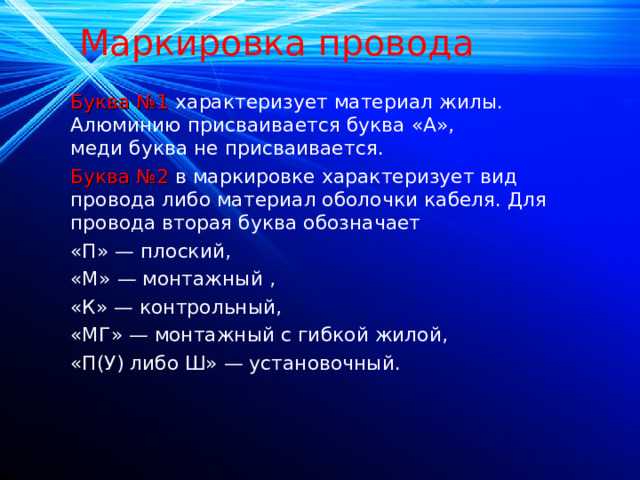 Маркировка провода

Буква №1 характеризует материал жилы. Алюминию присваивается буква «А», меди буква не присваивается.

Буква №2 в маркировке характеризует вид провода либо материал оболочки кабеля. Для провода вторая буква обозначает

«П» — плоский,

«М» — монтажный ,

«К» — контрольный,

«МГ» — монтажный с гибкой жилой,

«П(У) либо Ш» — установочный.